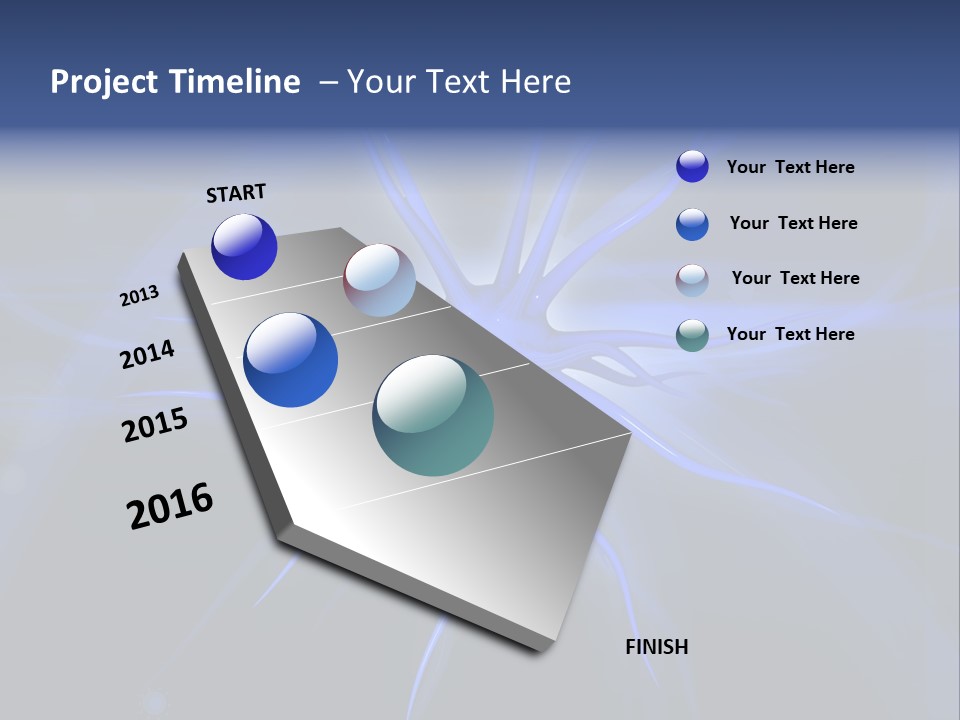 Project Timeline – Your Text Here

START

2013

2014

2015

2016

FINISH

Your Text Here

Your Text Here

Your Text Here

Your Text Here